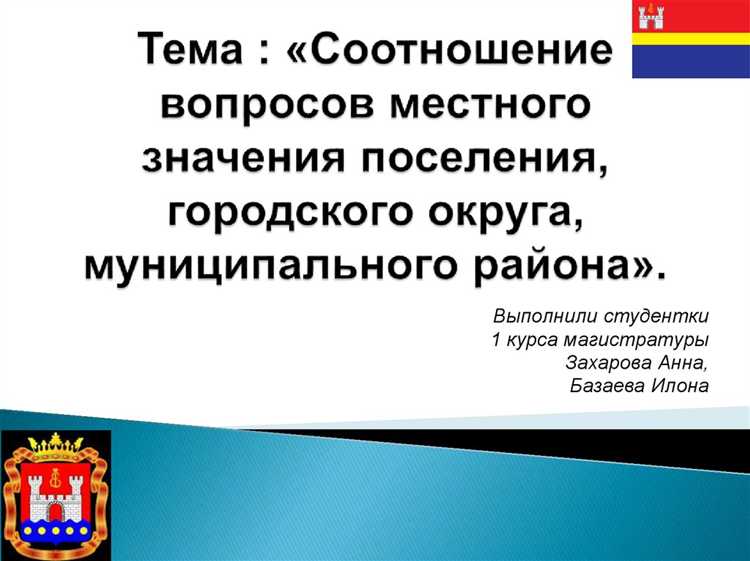 Тема : «Соотношение вопросов местного значения поселения, городского округа, муниципального района».

Выполнили студентки
1 курса магистратуры
Захарова Анна,
Базаева Илона